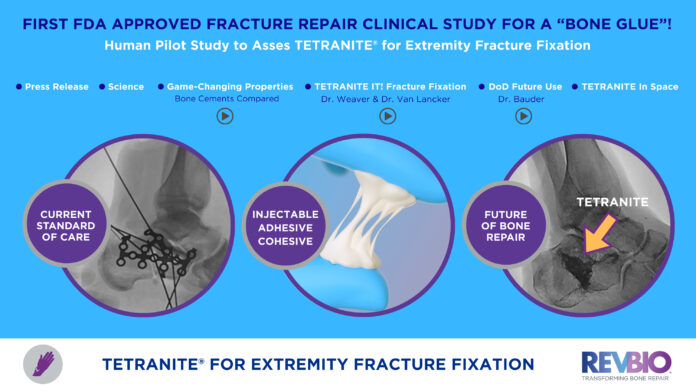 FIRST FDA APPROVED FRACTURE REPAIR CLINICAL STUDY FOR A "BONE GLUE"!

Human Pilot Study to Asses TETRANITE® for Extremity Fracture Fixation

Press Release

Science

Game-Changing Properties
Bone Cements Compared

TETRANITE IT! Fracture Fixation
Dr. Weaver & Dr. Van Lancker

DoD Future Use
Dr. Bauder

TETRANITE In Space

CURRENT STANDARD OF CARE

INJECTABLE ADHESIVE COHESIVE

FUTURE OF BONE REPAIR

TETRANITE

TETRANITE® FOR EXTREMITY FRACTURE FIXATION

REVBIO
TRANSFORMING BONE REPAIR